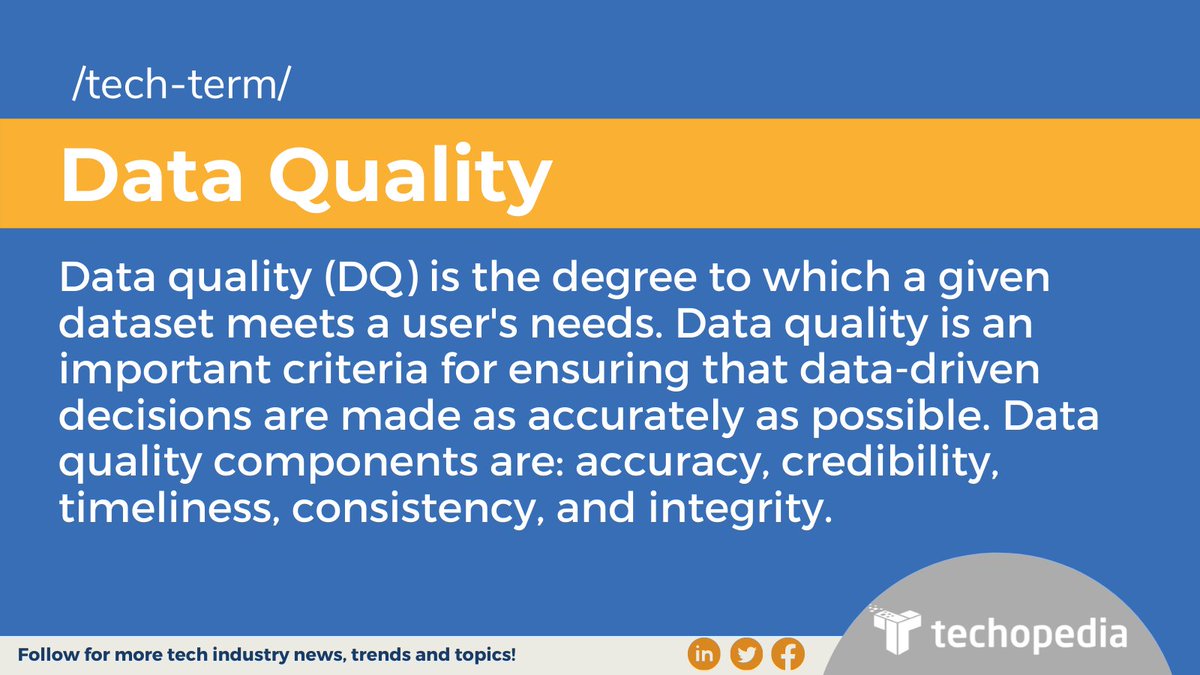 /tech-term/

Data Quality

Data quality (DQ) is the degree to which a given dataset meets a user's needs. Data quality is an important criteria for ensuring that data-driven decisions are made as accurately as possible. Data quality components are: accuracy, credibility, timeliness, consistency, and integrity.

Follow for more tech industry news, trends and topics!

in

techopedia